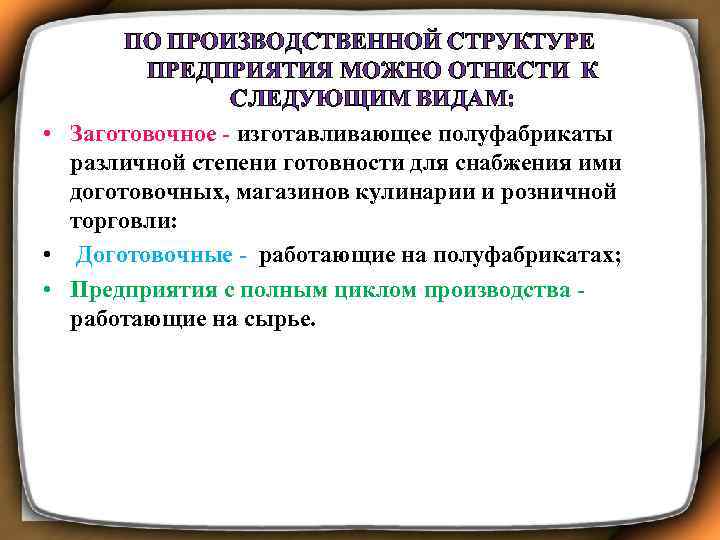 ПО ПРОИЗВОДСТВЕННОЙ СТРУКТУРЕ ПРЕДПРИЯТИЯ МОЖНО ОТНЕСТИ К СЛЕДУЮЩИМ ВИДАМ:

• Заготовочное - изготавливающее полуфабрикаты различной степени готовности для снабжения ими доготовочных, магазинов кулинарии и розничной торговли:

• Доготовочные - работающие на полуфабрикатах;

• Предприятия с полным циклом производства - работающие на сырье.